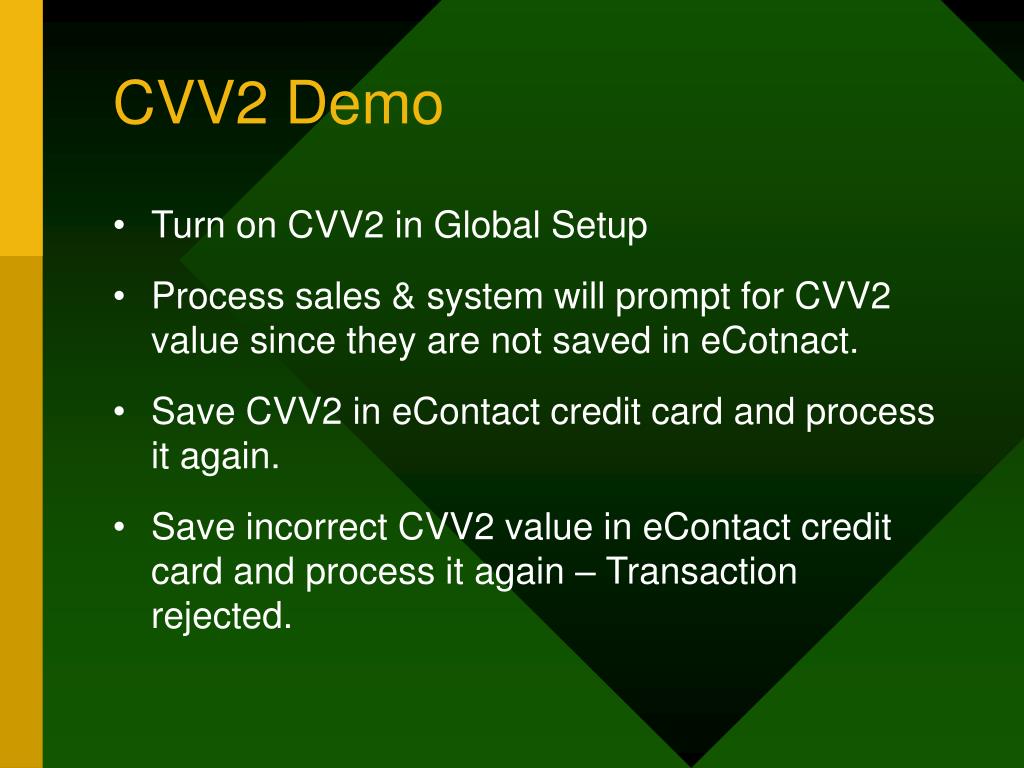 CVV2 Demo

• Turn on CVV2 in Global Setup

• Process sales & system will prompt for CVV2 value since they are not saved in eCotnact.

• Save CVV2 in eContact credit card and process it again.

• Save incorrect CVV2 value in eContact credit card and process it again – Transaction rejected.